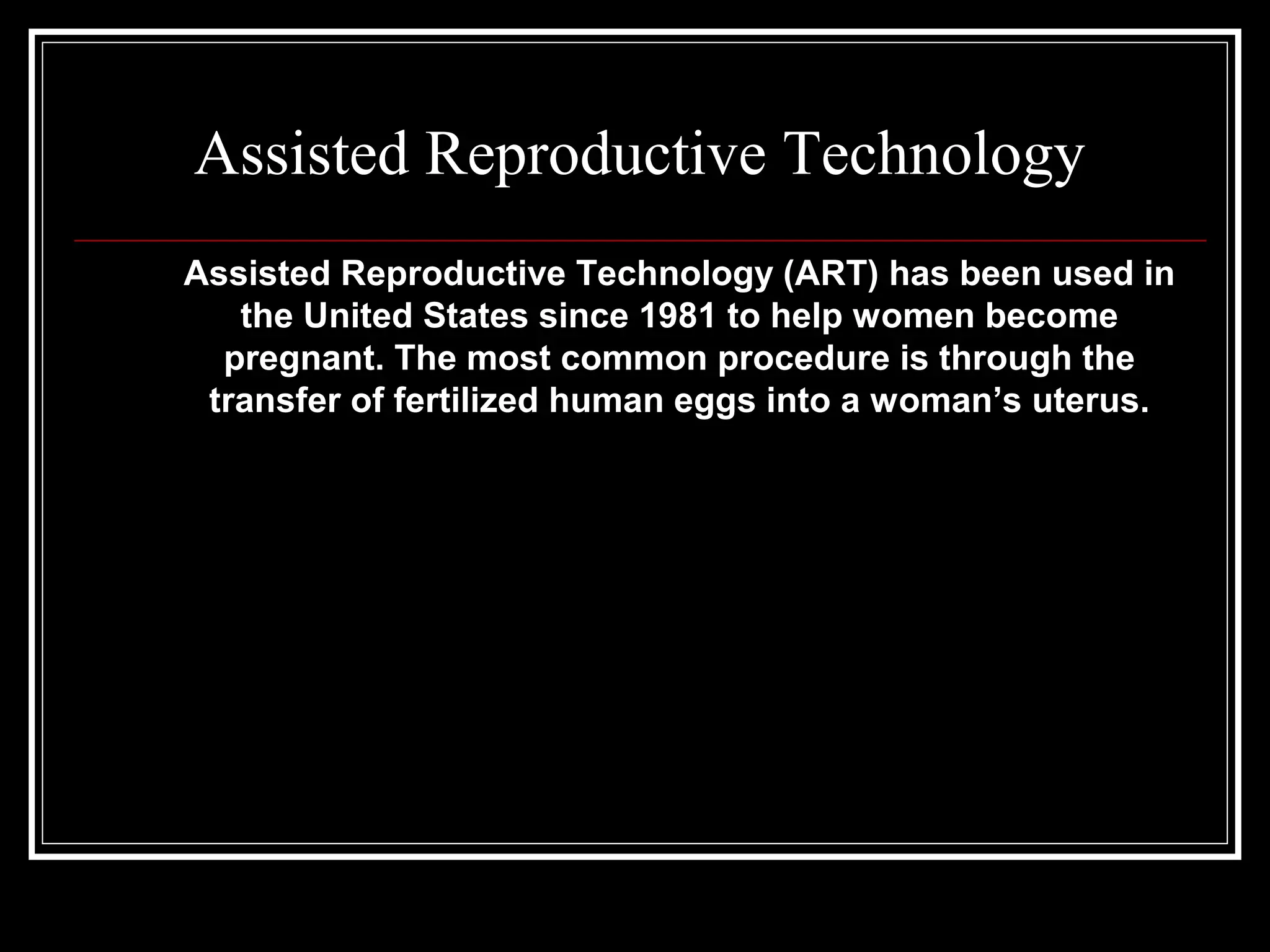 Assisted Reproductive Technology

Assisted Reproductive Technology (ART) has been used in the United States since 1981 to help women become pregnant. The most common procedure is through the transfer of fertilized human eggs into a woman’s uterus.